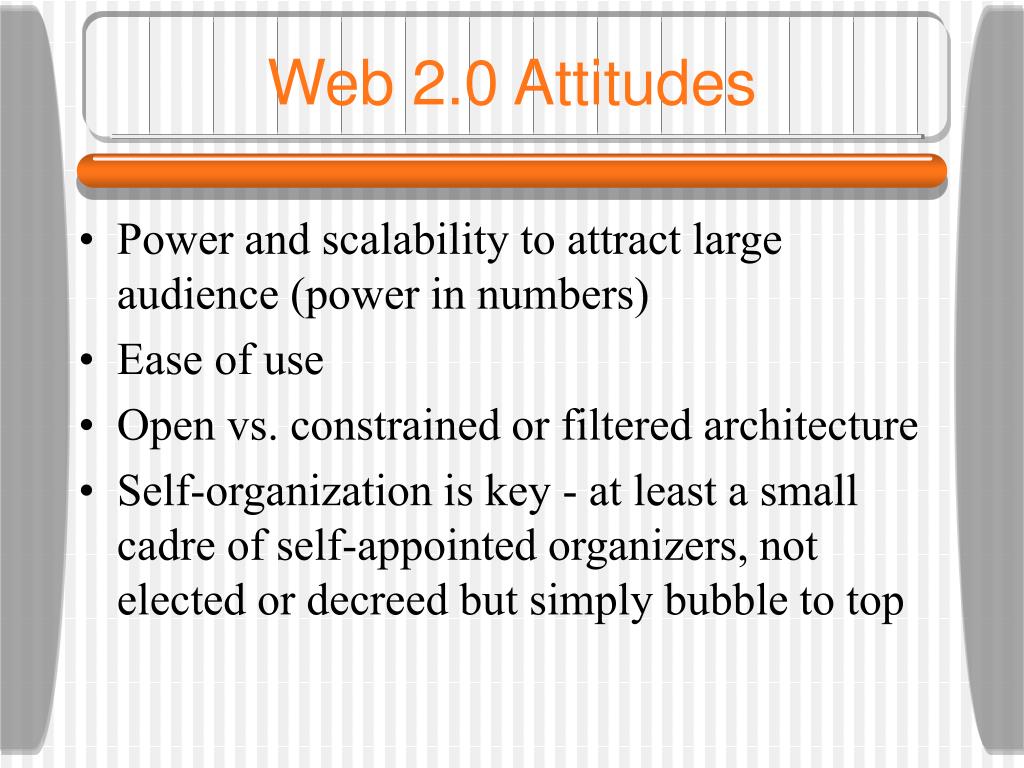 Web 2.0 Attitudes

• Power and scalability to attract large audience (power in numbers)
• Ease of use
• Open vs. constrained or filtered architecture
• Self-organization is key - at least a small cadre of self-appointed organizers, not elected or decreed but simply bubble to top